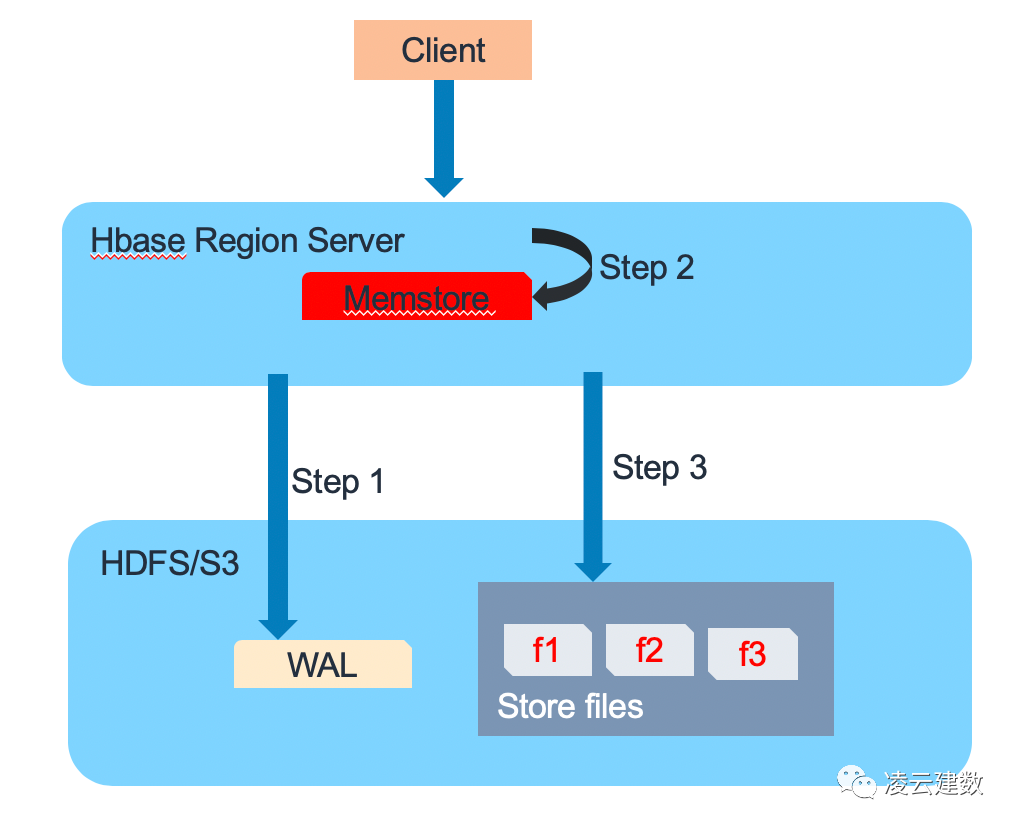 Client

Hbase Region Server

Step 2

Memstore

Step 1

Step 3

HDFS/S3

WAL

f1

f2

f3

Store files

凌云建数